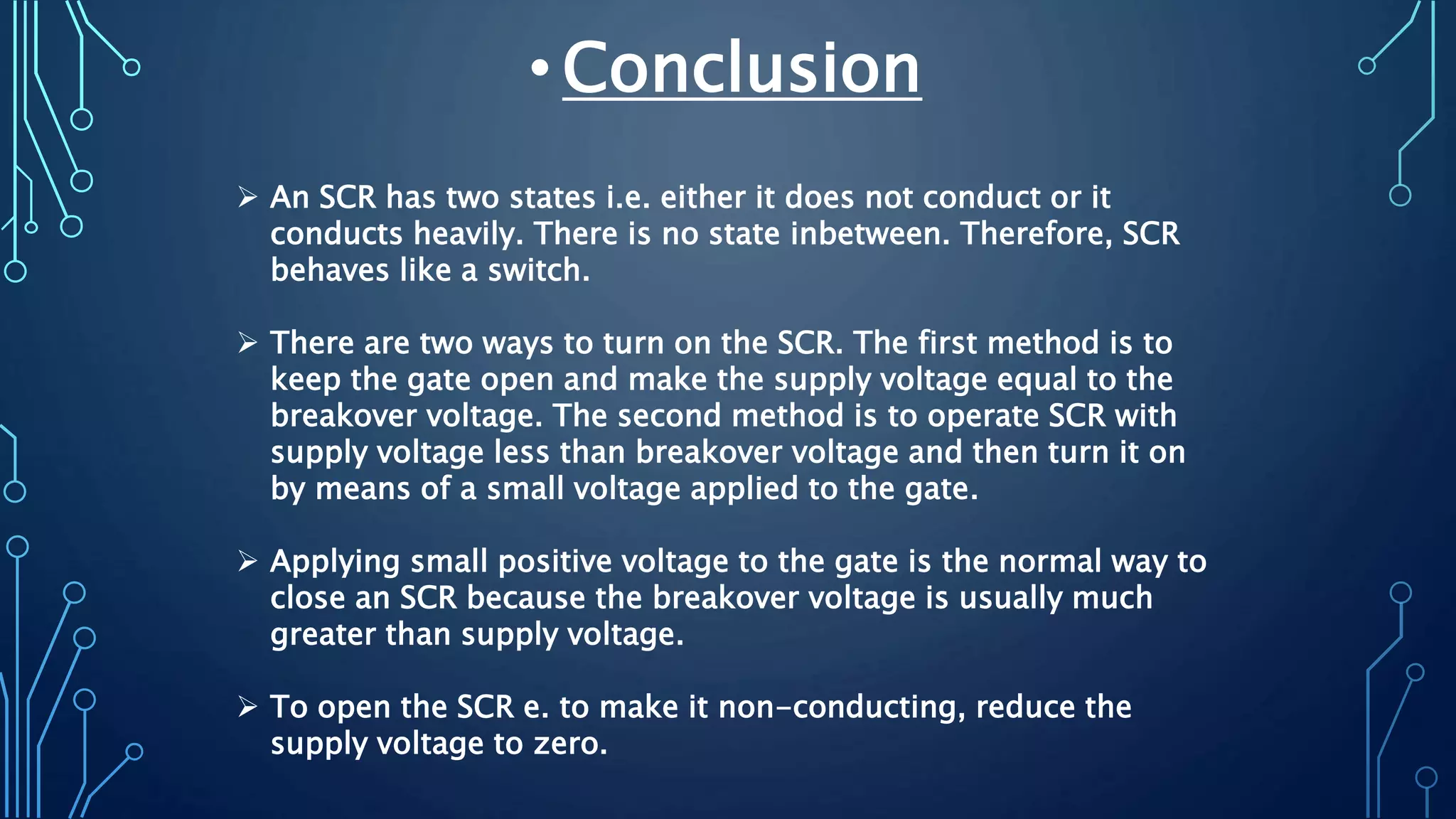 • Conclusion

➢ An SCR has two states i.e. either it does not conduct or it conducts heavily. There is no state inbetween. Therefore, SCR behaves like a switch.

➢ There are two ways to turn on the SCR. The first method is to keep the gate open and make the supply voltage equal to the breakover voltage. The second method is to operate SCR with supply voltage less than breakover voltage and then turn it on by means of a small voltage applied to the gate.

➢ Applying small positive voltage to the gate is the normal way to close an SCR because the breakover voltage is usually much greater than supply voltage.

➢ To open the SCR e. to make it non-conducting, reduce the supply voltage to zero.